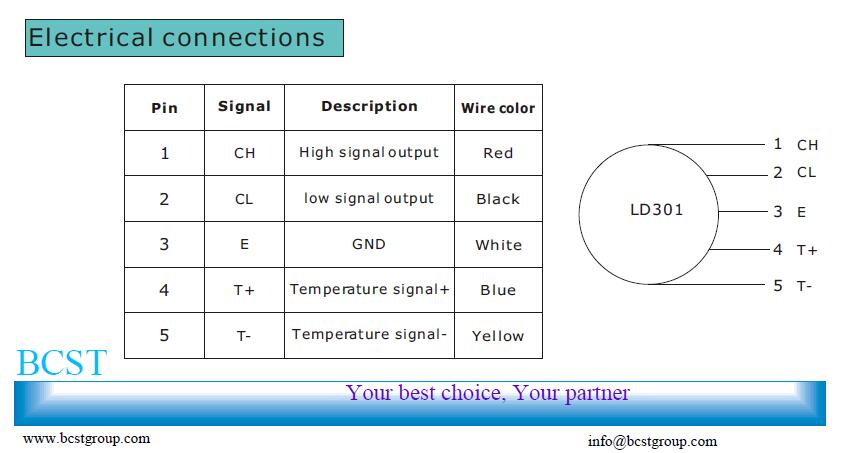 Electrical connections

| Pin | Signal | Description | Wire color |
|---|---|---|---|
| 1 | CH | High signal output | Red |
| 2 | CL | low signal output | Black |
| 3 | E | GND | White |
| 4 | T+ | Temperature signal+ | Blue |
| 5 | T- | Temperature signal- | Yellow |

LD301

1 CH
2 CL
3 E
4 T+
5 T-

BCST

Your best choice, Your partner

www.bcstgroup.com

info@bcstgroup.com